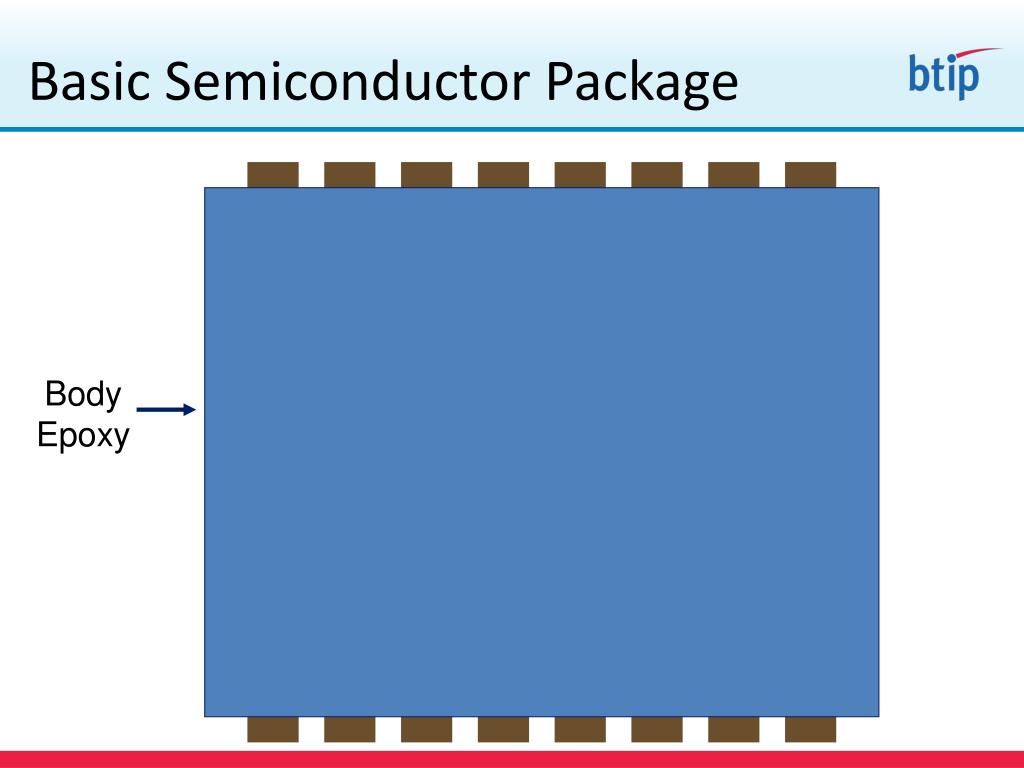 Basic Semiconductor Package

btip

Body
Epoxy